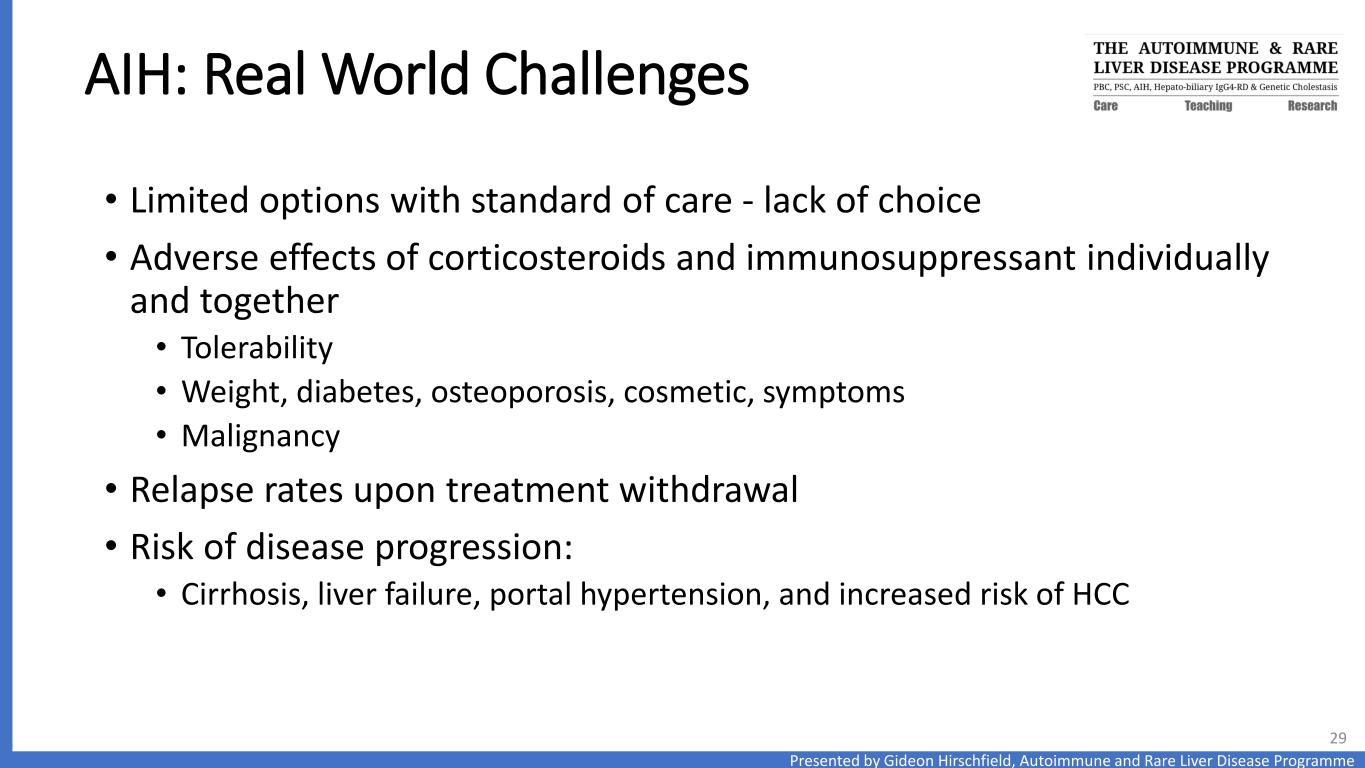 AIH: Real World Challenges

THE AUTOIMMUNE & RARE LIVER DISEASE PROGRAMME
PBC, PSC, AIH, Hepato-biliary IgG4-RD & Genetic Cholestasis
Care Teaching Research

• Limited options with standard of care - lack of choice
• Adverse effects of corticosteroids and immunosuppressant individually and together
  • Tolerability
  • Weight, diabetes, osteoporosis, cosmetic, symptoms
  • Malignancy
• Relapse rates upon treatment withdrawal
• Risk of disease progression:
  • Cirrhosis, liver failure, portal hypertension, and increased risk of HCC

29

Presented by Gideon Hirschfield, Autoimmune and Rare Liver Disease Programme